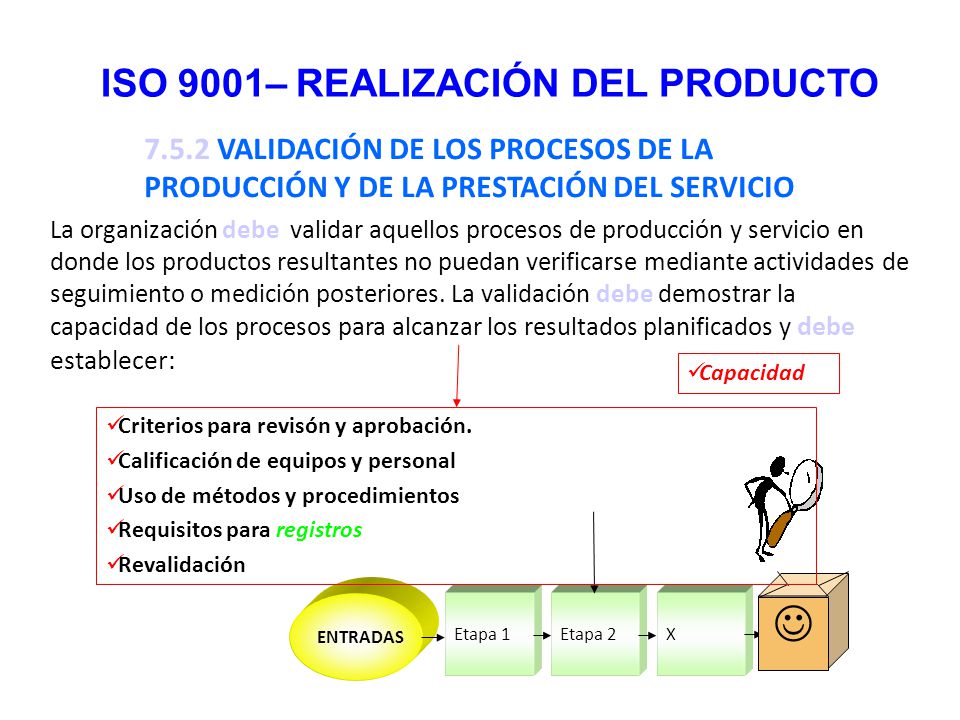 ISO 9001– REALIZACIÓN DEL PRODUCTO

7.5.2 VALIDACIÓN DE LOS PROCESOS DE LA PRODUCCIÓN Y DE LA PRESTACIÓN DEL SERVICIO

La organización debe validar aquellos procesos de producción y servicio en donde los productos resultantes no puedan verificarse mediante actividades de seguimiento o medición posteriores. La validación debe demostrar la capacidad de los procesos para alcanzar los resultados planificados y debe establecer:

✓Capacidad

✓Criterios para revisón y aprobación.
✓Calificación de equipos y personal
✓Uso de métodos y procedimientos
✓Requisitos para registros
✓Revalidación

ENTRADAS

Etapa 1

Etapa 2

X

☺